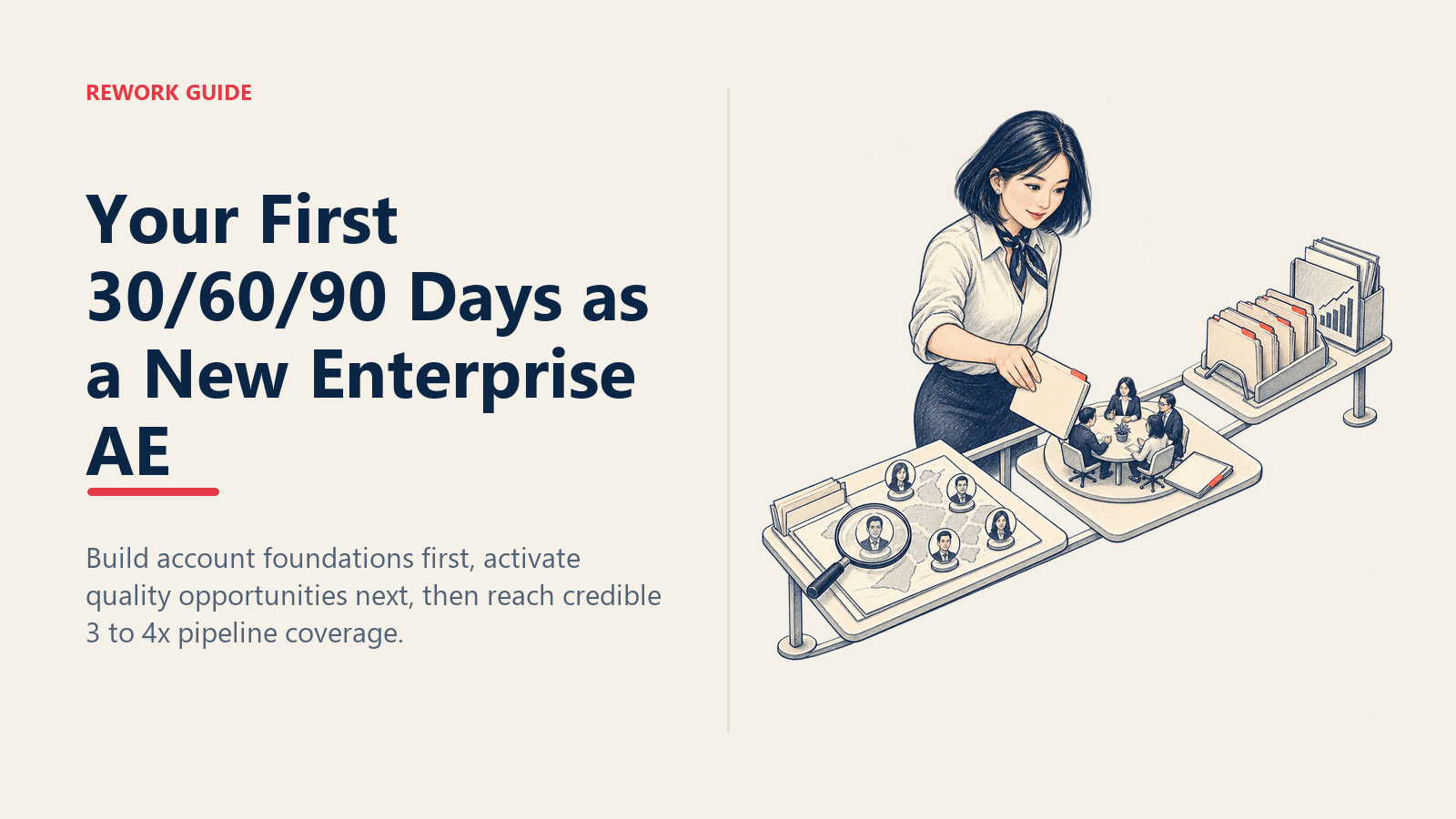 REWORK GUIDE

Your First 30/60/90 Days as a New Enterprise AE

Build account foundations first, activate quality opportunities next, then reach credible 3 to 4x pipeline coverage.